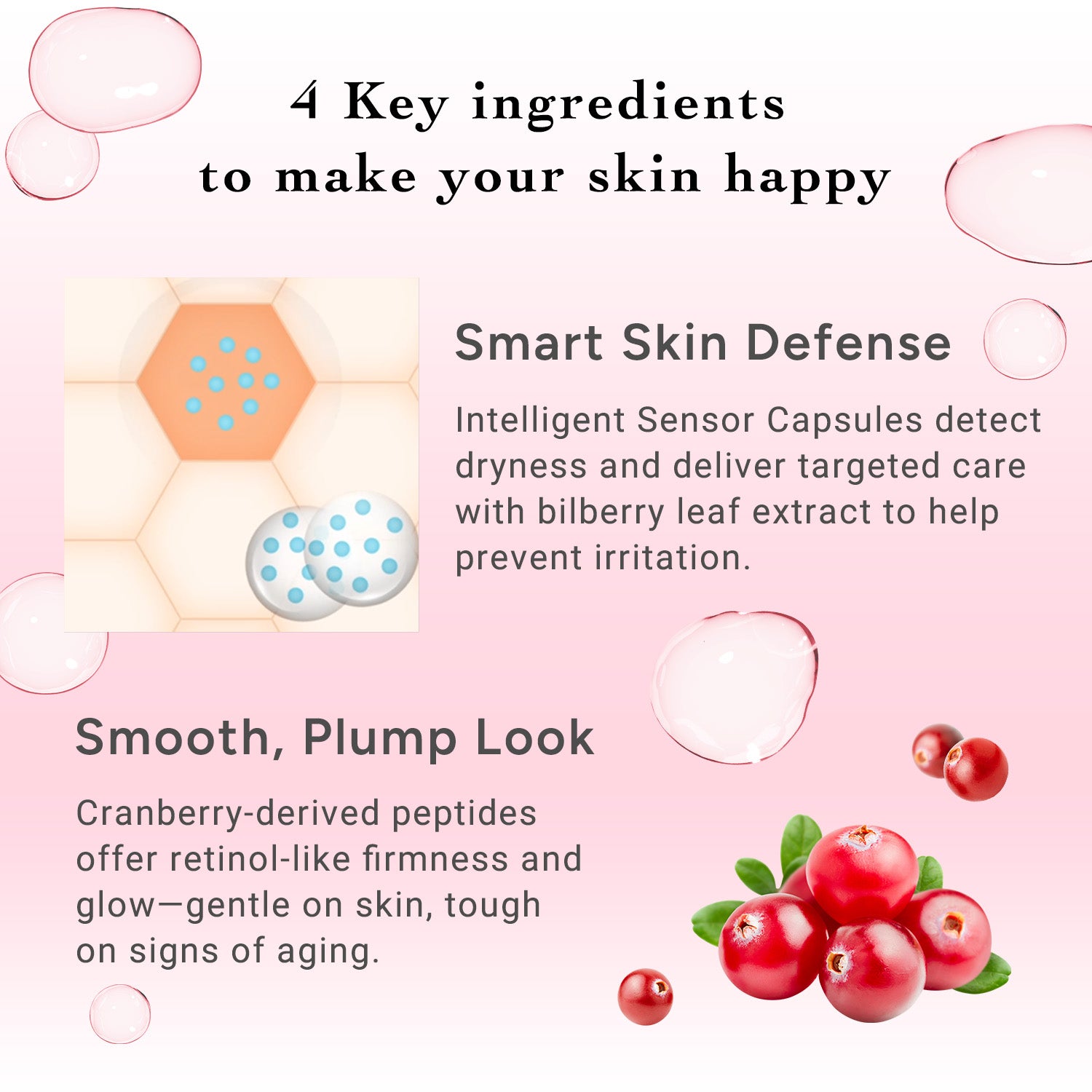 4 Key ingredients
to make your skin happy

Smart Skin Defense

Intelligent Sensor Capsules detect dryness and deliver targeted care with bilberry leaf extract to help prevent irritation.

Smooth, Plump Look

Cranberry-derived peptides offer retinol-like firmness and glow—gentle on skin, tough on signs of aging.